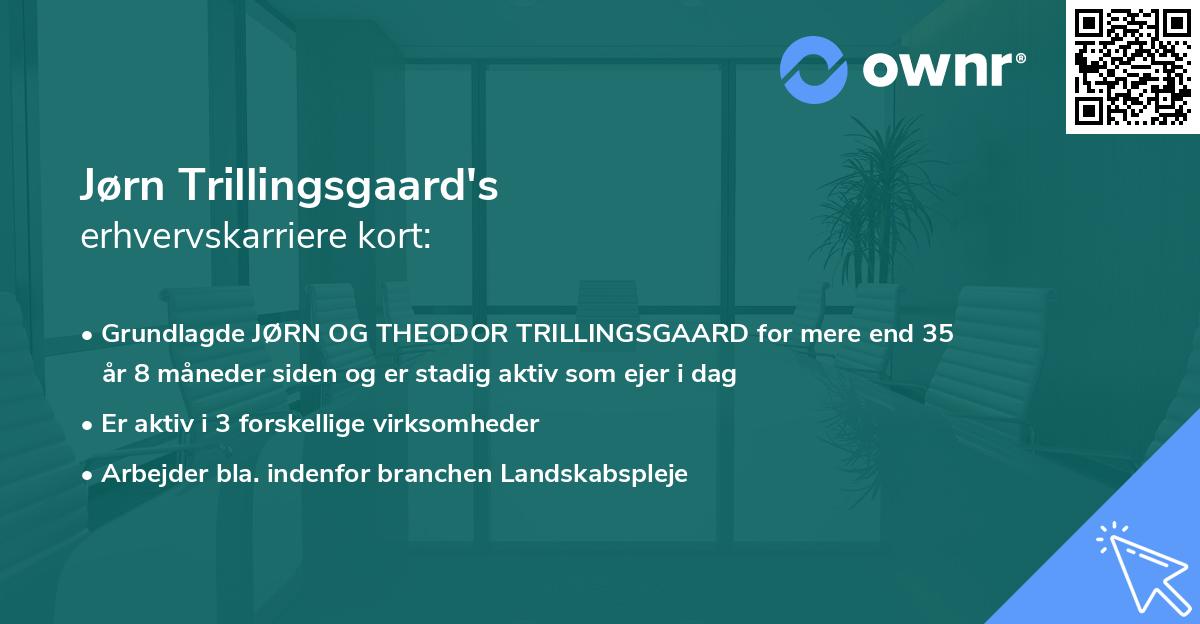 ownr®

Jørn Trillingsgaard's
erhvervskarriere kort:

• Grundlagde JØRN OG THEODOR TRILLINGSGAARD for mere end 35 år 8 måneder siden og er stadig aktiv som ejer i dag
• Er aktiv i 3 forskellige virksomheder
• Arbejder bla. indenfor branchen Landskabspleje